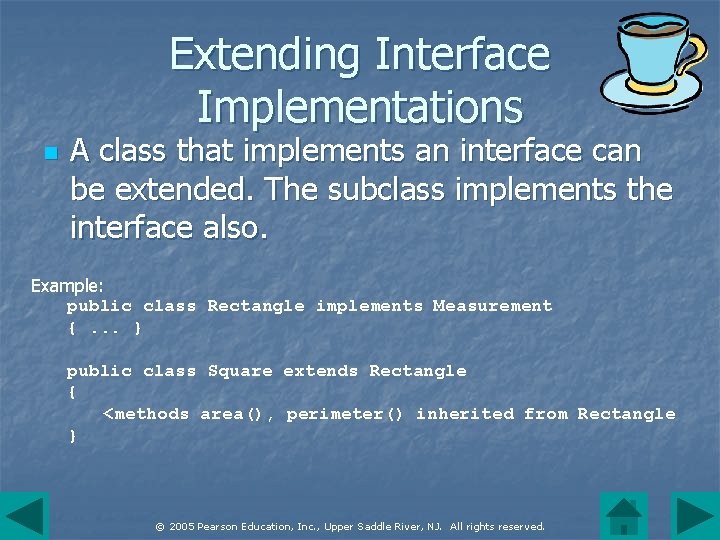 Extending Interface Implementations

A class that implements an interface can be extended. The subclass implements the interface also.

Example:
public class Rectangle implements Measurement
{ ... }

public class Square extends Rectangle
{
<methods area(), perimeter() inherited from Rectangle
}

© 2005 Pearson Education, Inc., Upper Saddle River, NJ. All rights reserved.